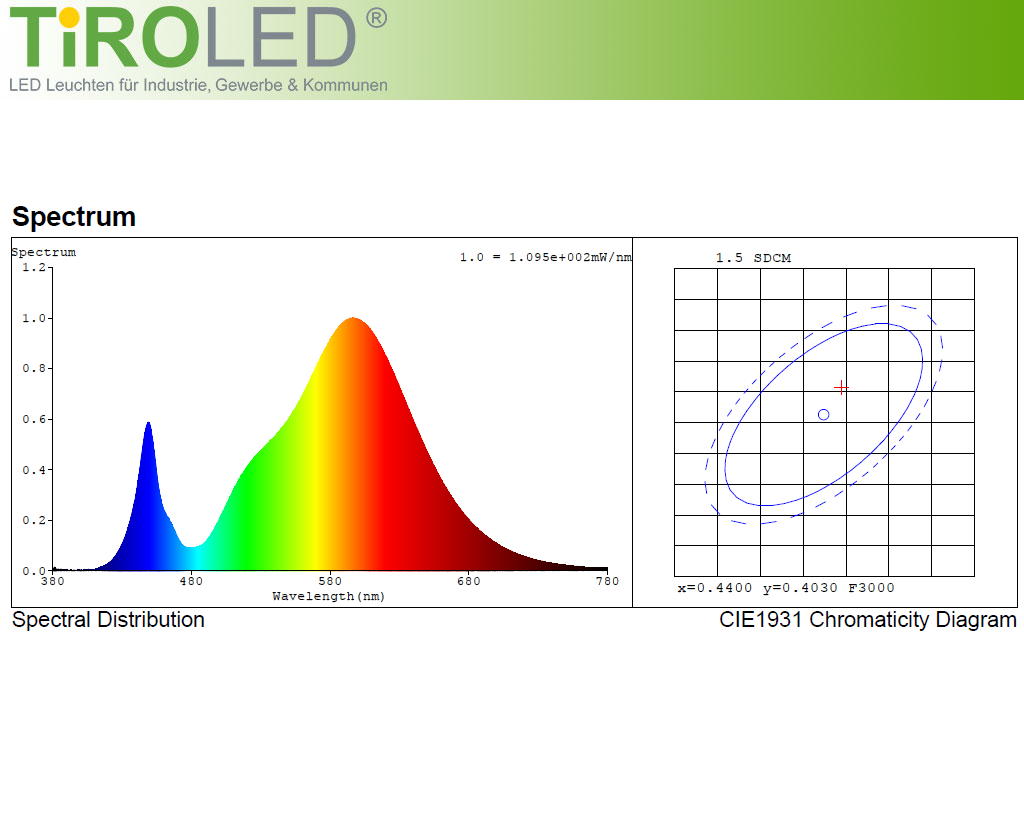 TiROLED®
LED Leuchten für Industrie, Gewerbe & Kommunen

Spectrum

Spectrum
1.0 = 1.095e+002mW/nm
1.2
1.0
0.8
0.6
0.4
0.2
0.0
380
480
580
680
780
Wavelength(nm)

1.5 SDCM
x=0.4400 y=0.4030 F3000

Spectral Distribution

CIE1931 Chromaticity Diagram